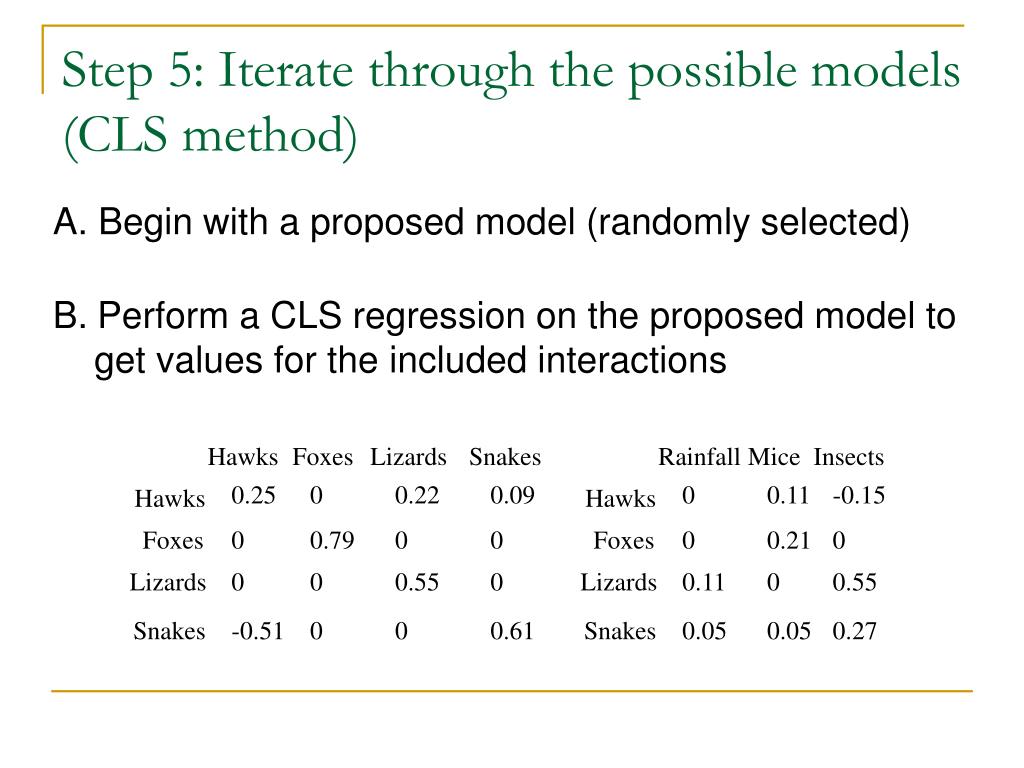 Step 5: Iterate through the possible models (CLS method)

A. Begin with a proposed model (randomly selected)

B. Perform a CLS regression on the proposed model to get values for the included interactions

| | Hawks | Foxes | Lizards | Snakes |
|---|---|---|---|---|
| Hawks | 0.25 | 0 | 0.22 | 0.09 |
| Foxes | 0 | 0.79 | 0 | 0 |
| Lizards | 0 | 0 | 0.55 | 0 |
| Snakes | -0.51 | 0 | 0 | 0.61 |

| | Rainfall | Mice | Insects |
|---|---|---|---|
| Hawks | 0 | 0.11 | -0.15 |
| Foxes | 0 | 0.21 | 0 |
| Lizards | 0.11 | 0 | 0.55 |
| Snakes | 0.05 | 0.05 | 0.27 |